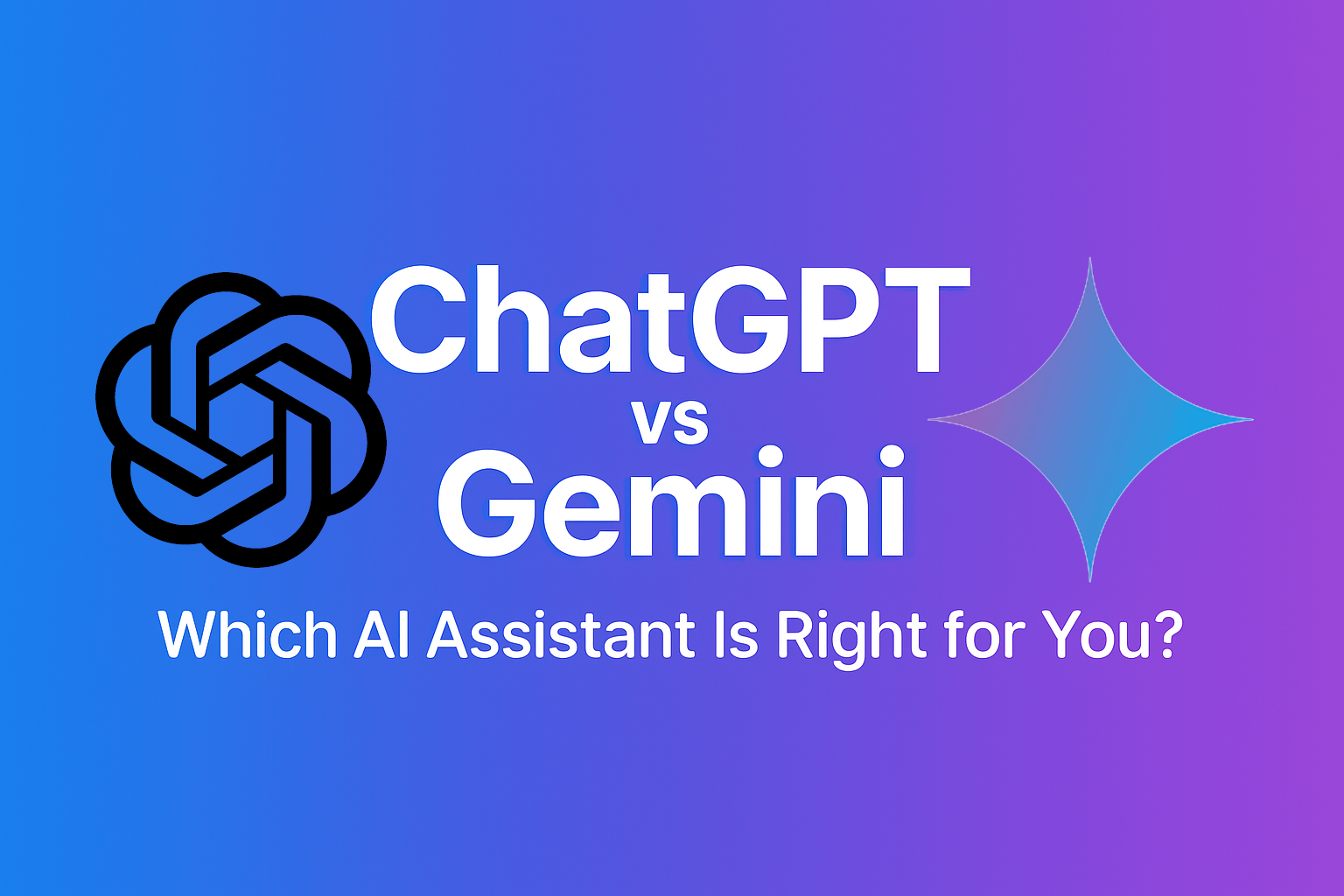 ChatGPT
vs
Gemini

Which AI Assistant Is Right for You?